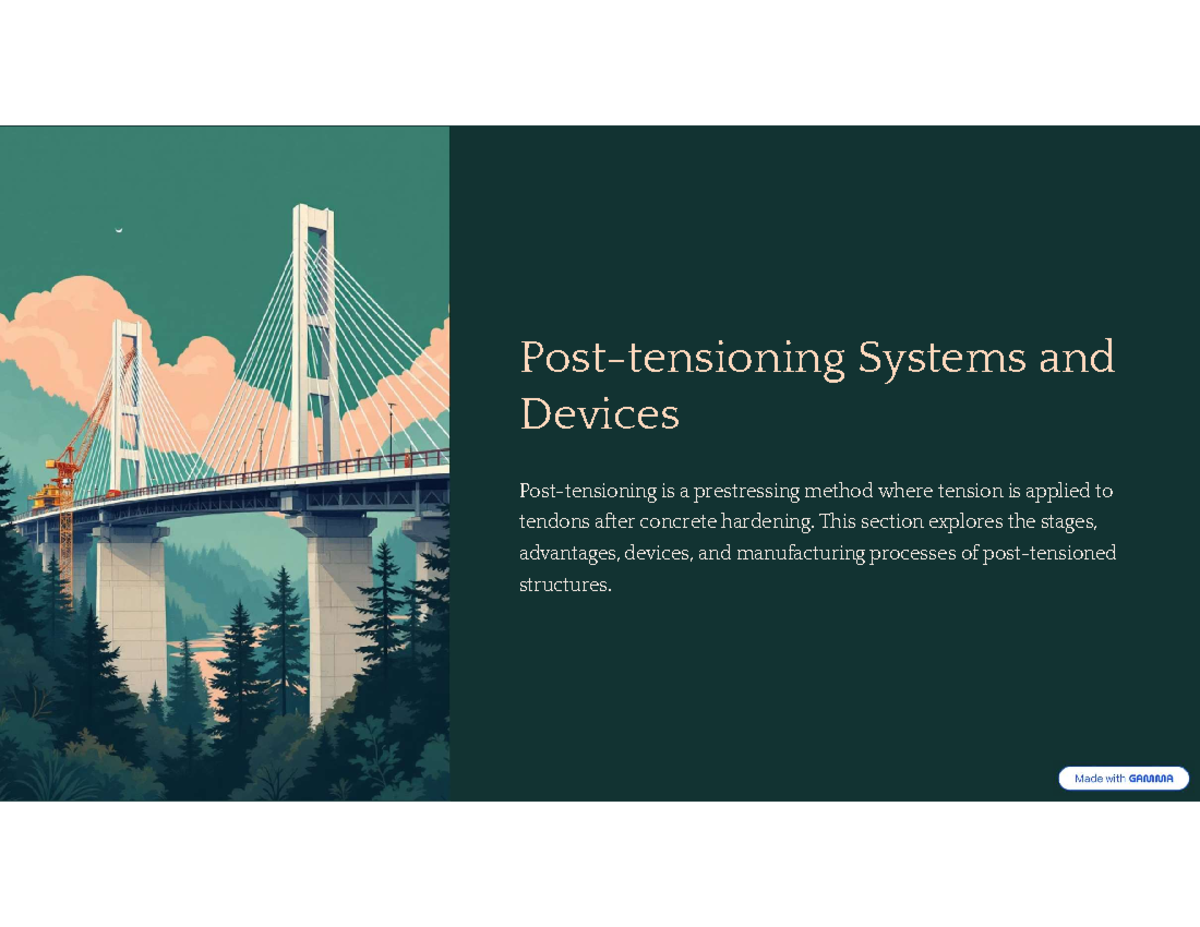 Post-tensioning Systems and Devices

Post-tensioning is a prestressing method where tension is applied to tendons after concrete hardening. This section explores the stages, advantages, devices, and manufacturing processes of post-tensioned structures.

Made with GAMMA